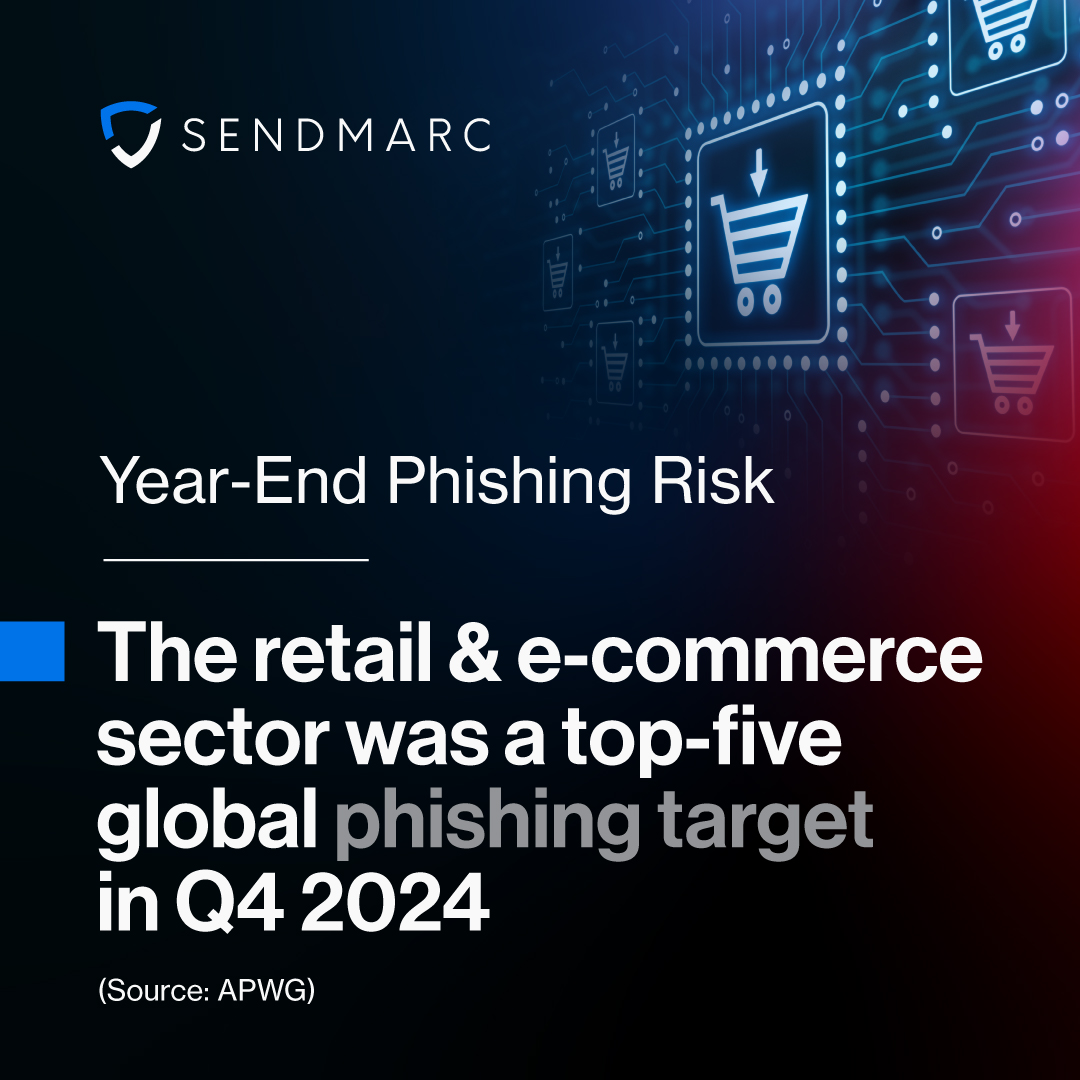 SENDMARC

Year-End Phishing Risk

The retail & e-commerce sector was a top-five global phishing target in Q4 2024

(Source: APWG)